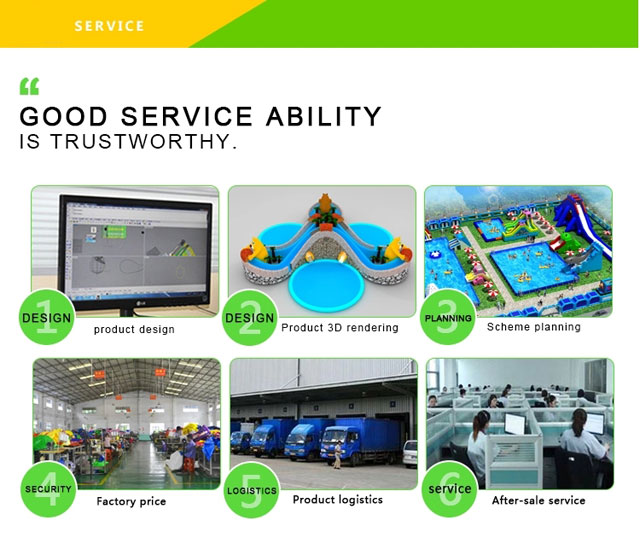 SERVICE

“

GOOD SERVICE ABILITY
IS TRUSTWORTHY.

1 DESIGN
product design

2 DESIGN
Product 3D rendering

3 PLANNING
Scheme planning

4 SECURITY
Factory price

5 LOGISTICS
Product logistics

6 service
After-sale service